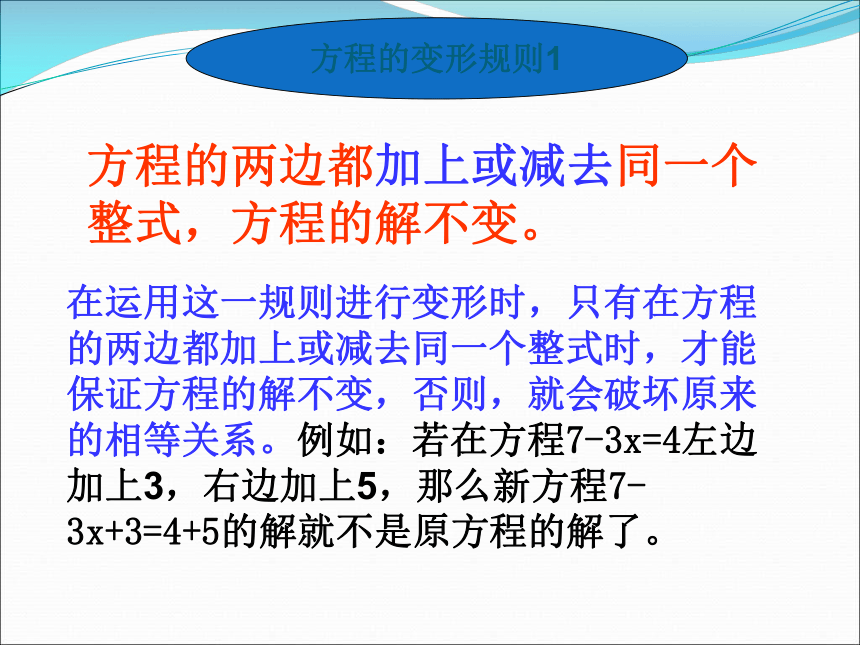 方程的变形规则1

方程的两边都加上或减去同一个整式，方程的解不变。

在运用这一规则进行变形时，只有在方程的两边都加上或减去同一个整式时，才能保证方程的解不变，否则，就会破坏原来的相等关系。例如：若在方程$7-3x=4$左边加上3，右边加上5，那么新方程$7-3x+3=4+5$的解就不是原方程的解了。